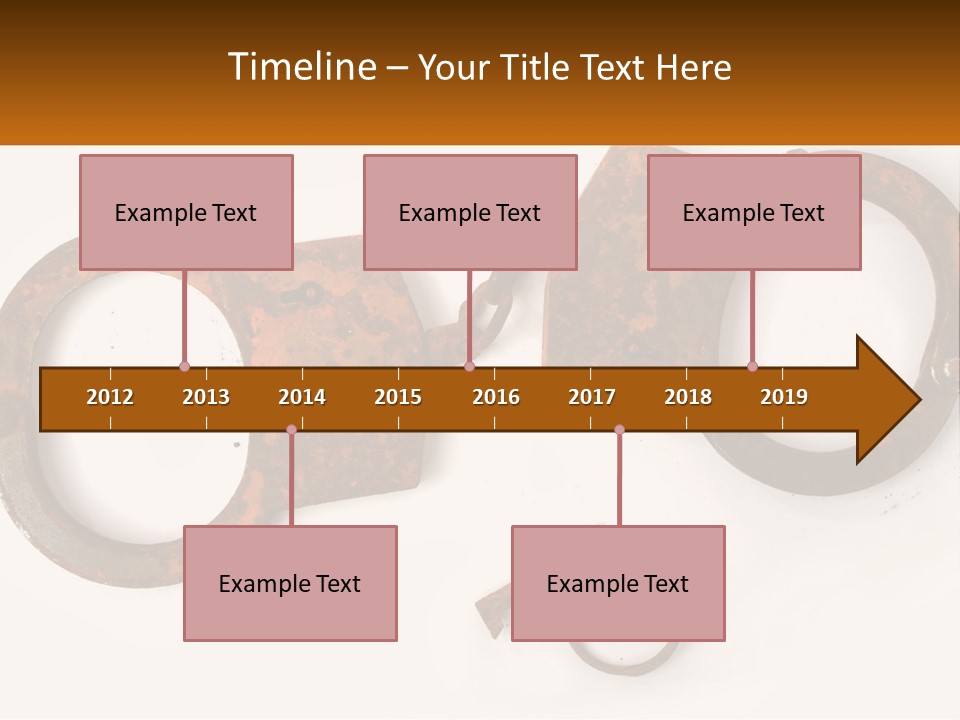 Timeline – Your Title Text Here

Example Text

Example Text

Example Text

2012 2013 2014 2015 2016 2017 2018 2019

Example Text

Example Text